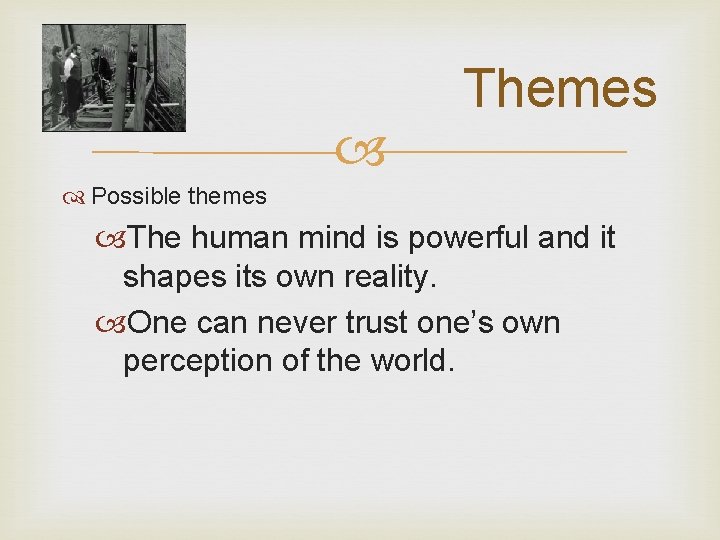 Themes

Possible themes

The human mind is powerful and it shapes its own reality.

One can never trust one's own perception of the world.